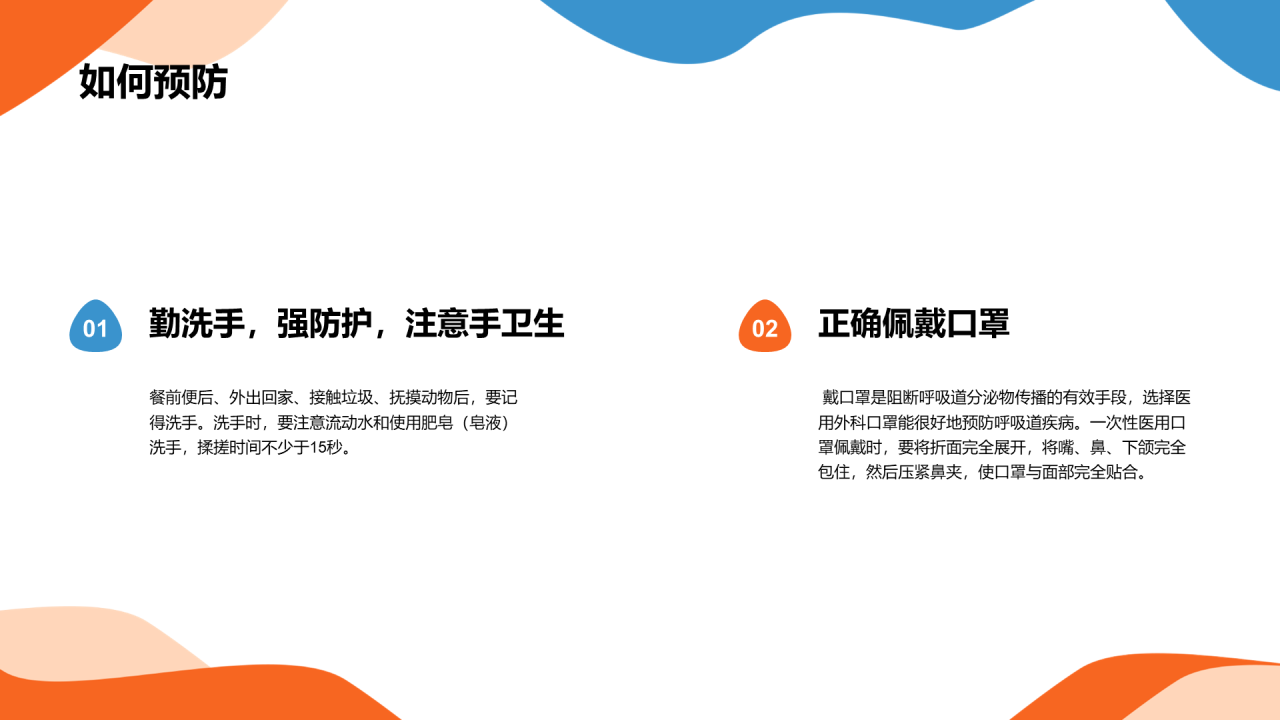 如何预防

01

勤洗手，强防护，注意手卫生

餐前便后、外出回家、接触垃圾、抚摸动物后，要记得洗手。洗手时，要注意流动水和使用肥皂（皂液）洗手，揉搓时间不少于15秒。

02

正确佩戴口罩

戴口罩是阻断呼吸道分泌物传播的有效手段，选择医用外科口罩能很好地预防呼吸道疾病。一次性医用口罩佩戴时，要将折面完全展开，将嘴、鼻、下颌完全包住，然后压紧鼻夹，使口罩与面部完全贴合。